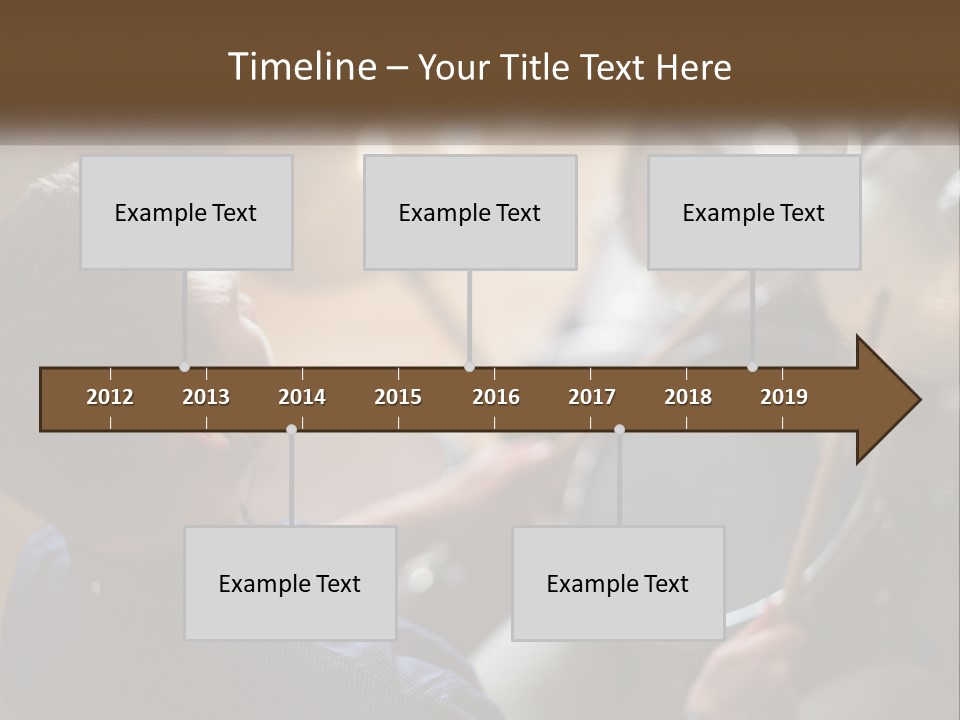 Timeline – Your Title Text Here

Example Text

Example Text

Example Text

2012 2013 2014 2015 2016 2017 2018 2019

Example Text

Example Text